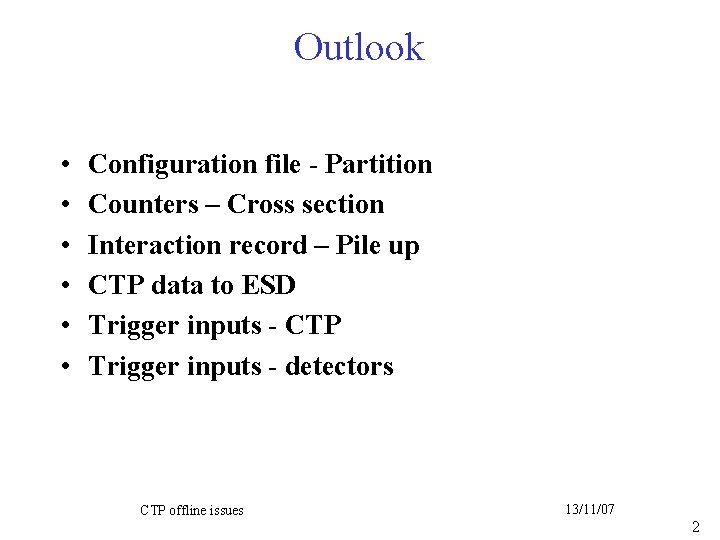 Outlook

• Configuration file - Partition
• Counters – Cross section
• Interaction record – Pile up
• CTP data to ESD
• Trigger inputs - CTP
• Trigger inputs - detectors

CTP offline issues

13/11/07

2